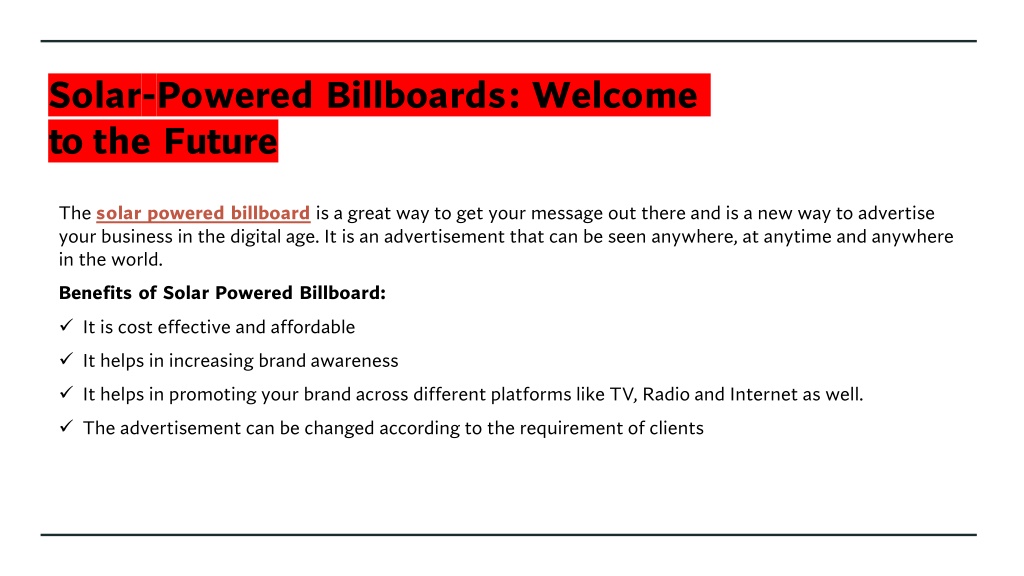 Solar-Powered Billboards: Welcome to the Future

The solar powered billboard is a great way to get your message out there and is a new way to advertise your business in the digital age. It is an advertisement that can be seen anywhere, at anytime and anywhere in the world.

Benefits of Solar Powered Billboard:

✓ It is cost effective and affordable

✓ It helps in increasing brand awareness

✓ It helps in promoting your brand across different platforms like TV, Radio and Internet as well.

✓ The advertisement can be changed according to the requirement of clients